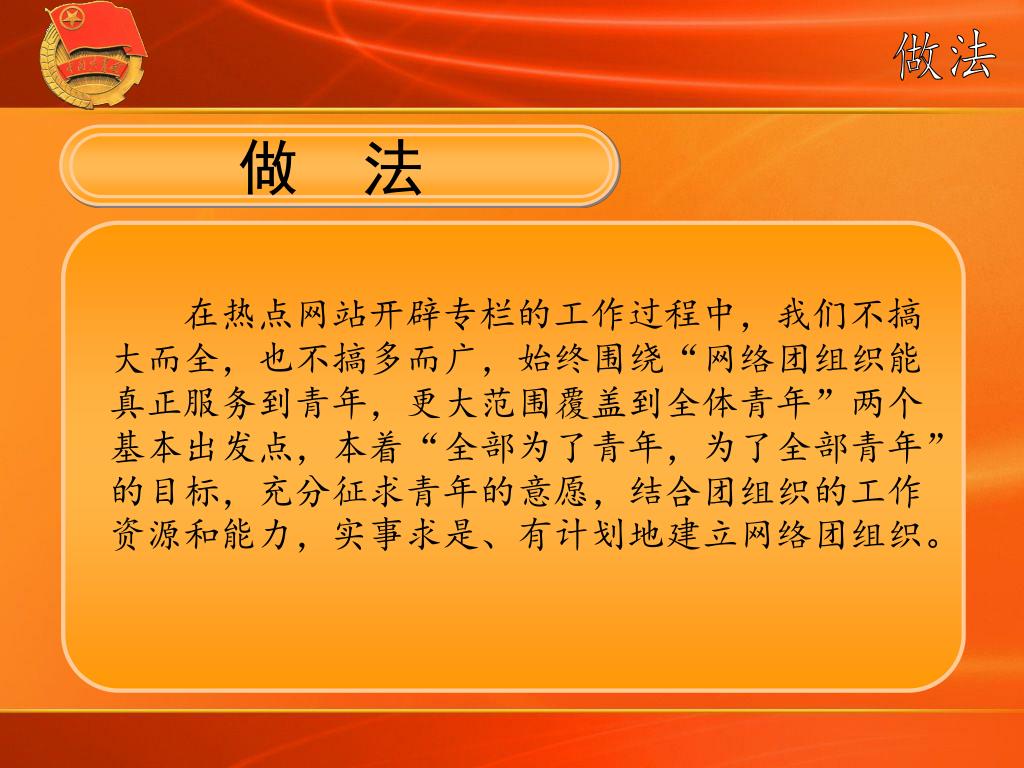 做法

做　法

在热点网站开辟专栏的工作过程中，我们不搞大而全，也不搞多而广，始终围绕“网络团组织能真正服务到青年，更大范围覆盖到全体青年”两个基本出发点，本着“全部为了青年，为了全部青年”的目标，充分征求青年的意愿，结合团组织的工作资源和能力，实事求是、有计划地建立网络团组织。